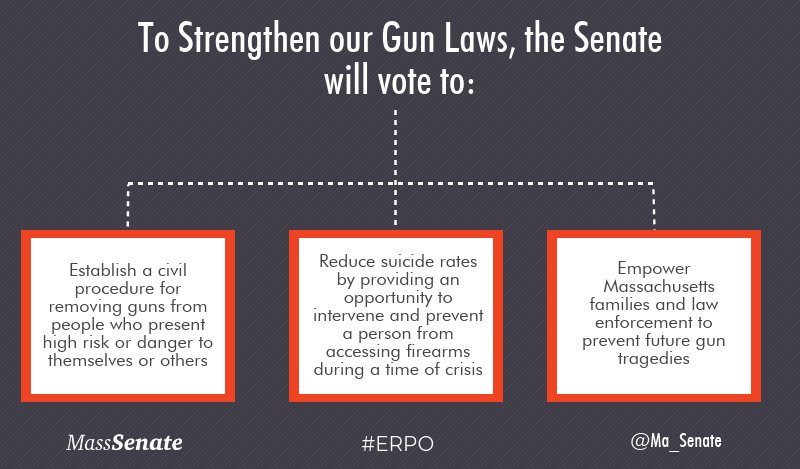 To Strengthen our Gun Laws, the Senate will vote to:

Establish a civil procedure for removing guns from people who present high risk or danger to themselves or others

Reduce suicide rates by providing an opportunity to intervene and prevent a person from accessing firearms during a time of crisis

Empower Massachusetts families and law enforcement to prevent future gun tragedies

MassSenate

#ERPO

@Ma_Senate